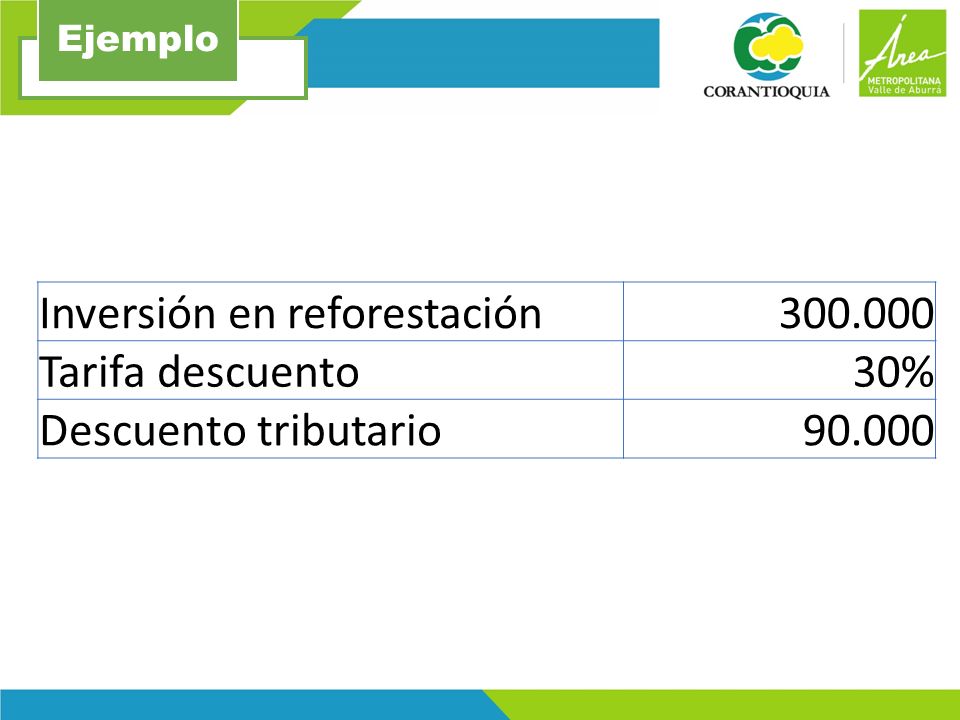 Ejemplo

CORANTIOQUIA

Área METROPOLITANA Valle de Aburrá

| Inversión en reforestación | 300.000 |
|---|---|
| Tarifa descuento | 30% |
| Descuento tributario | 90.000 |